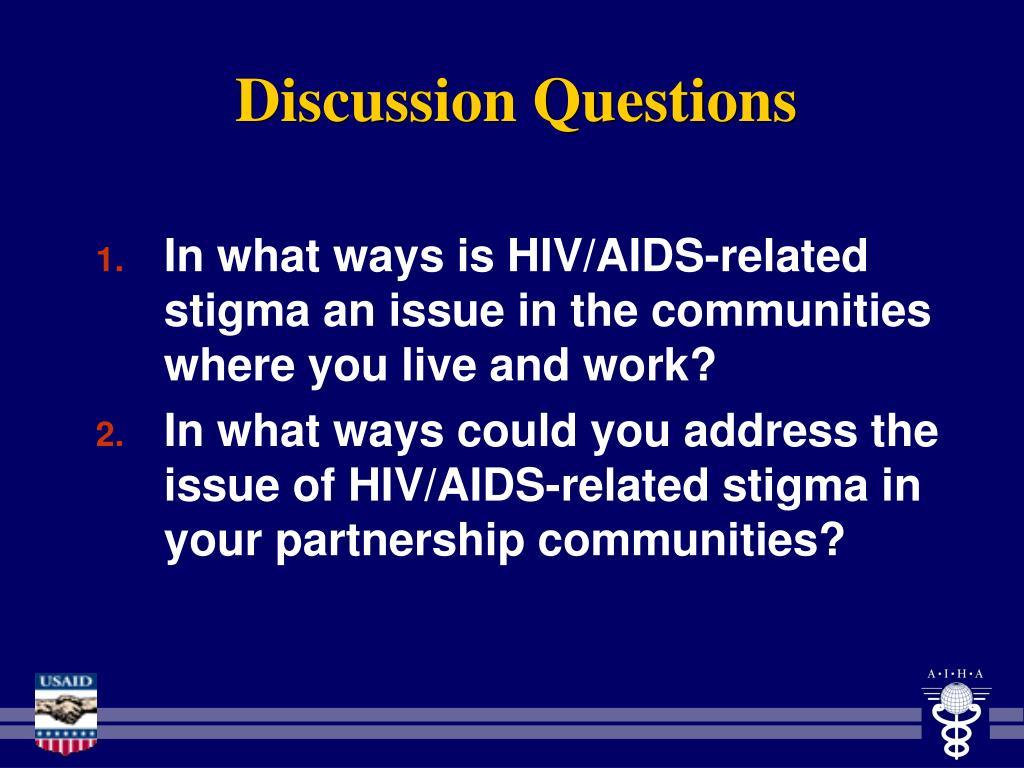 Discussion Questions

1. In what ways is HIV/AIDS-related stigma an issue in the communities where you live and work?

2. In what ways could you address the issue of HIV/AIDS-related stigma in your partnership communities?

USAID

A•I•H•A